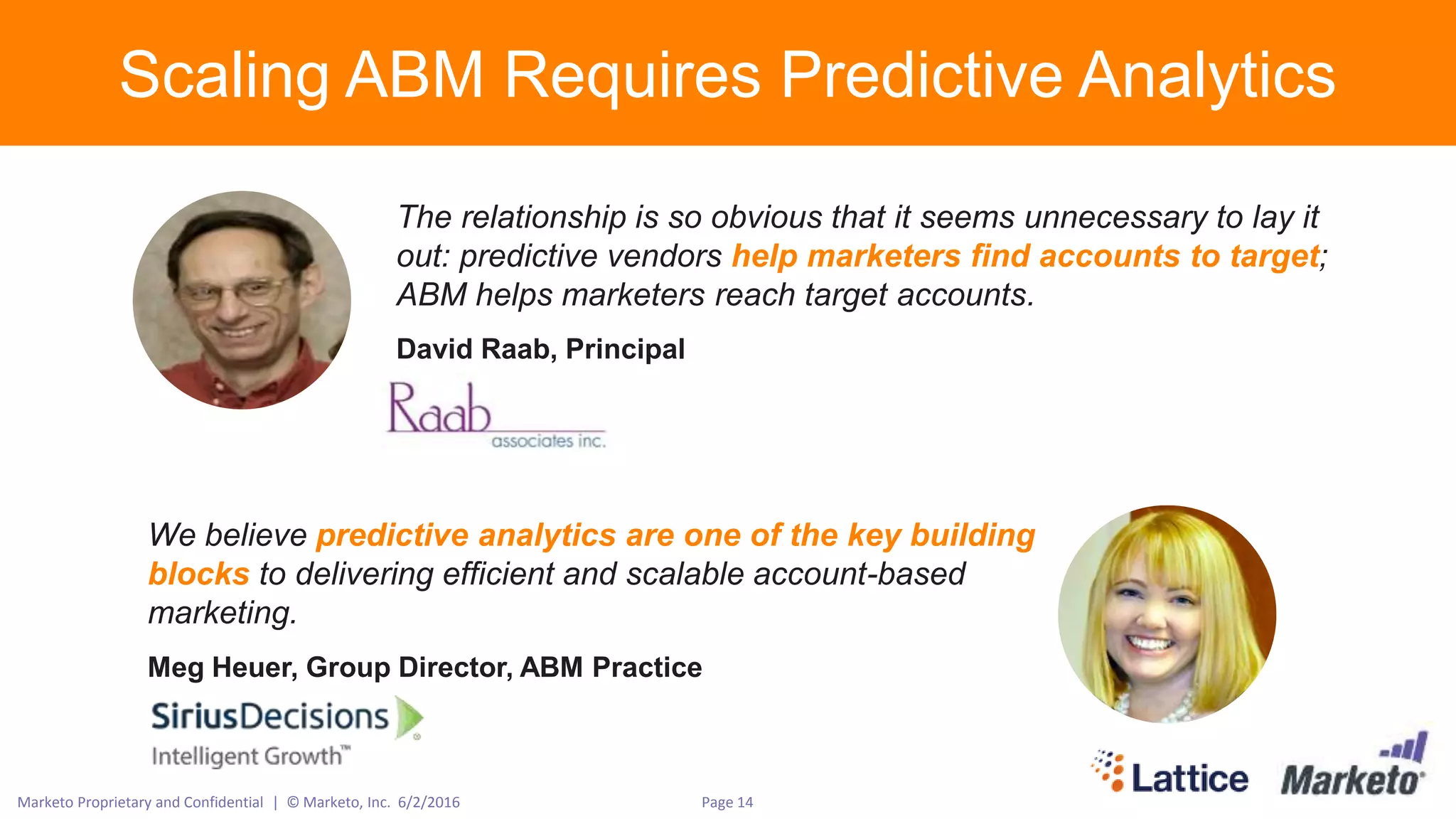 Scaling ABM Requires Predictive Analytics

The relationship is so obvious that it seems unnecessary to lay it out: predictive vendors help marketers find accounts to target; ABM helps marketers reach target accounts.

David Raab, Principal

Raab associates inc.

We believe predictive analytics are one of the key building blocks to delivering efficient and scalable account-based marketing.

Meg Heuer, Group Director, ABM Practice

SiriusDecisions Intelligent Growth™

Lattice Marketo

Marketo Proprietary and Confidential | © Marketo, Inc. 6/2/2016

Page 14